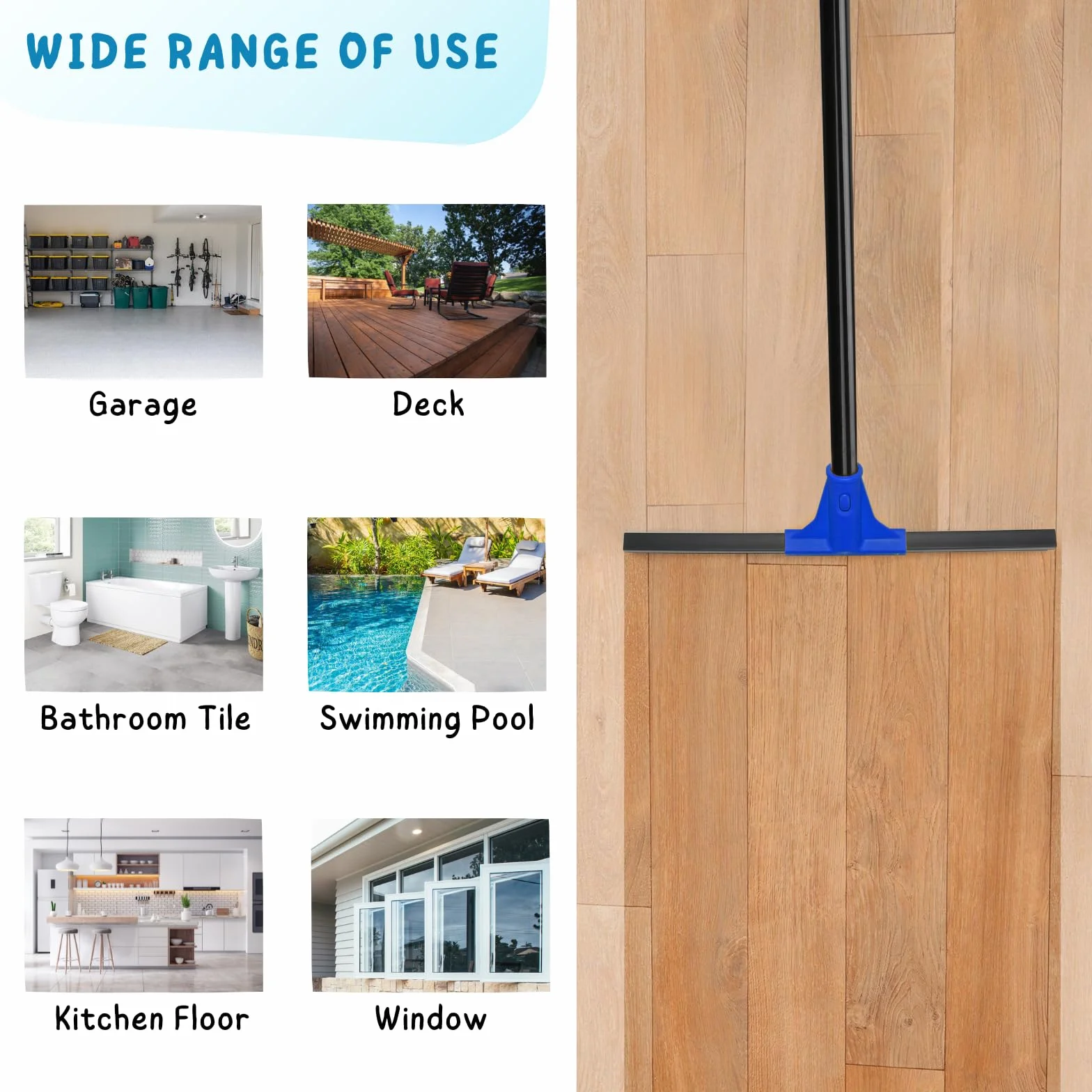 WIDE RANGE OF USE

Garage

Deck

Bathroom Tile

Swimming Pool

Kitchen Floor

Window